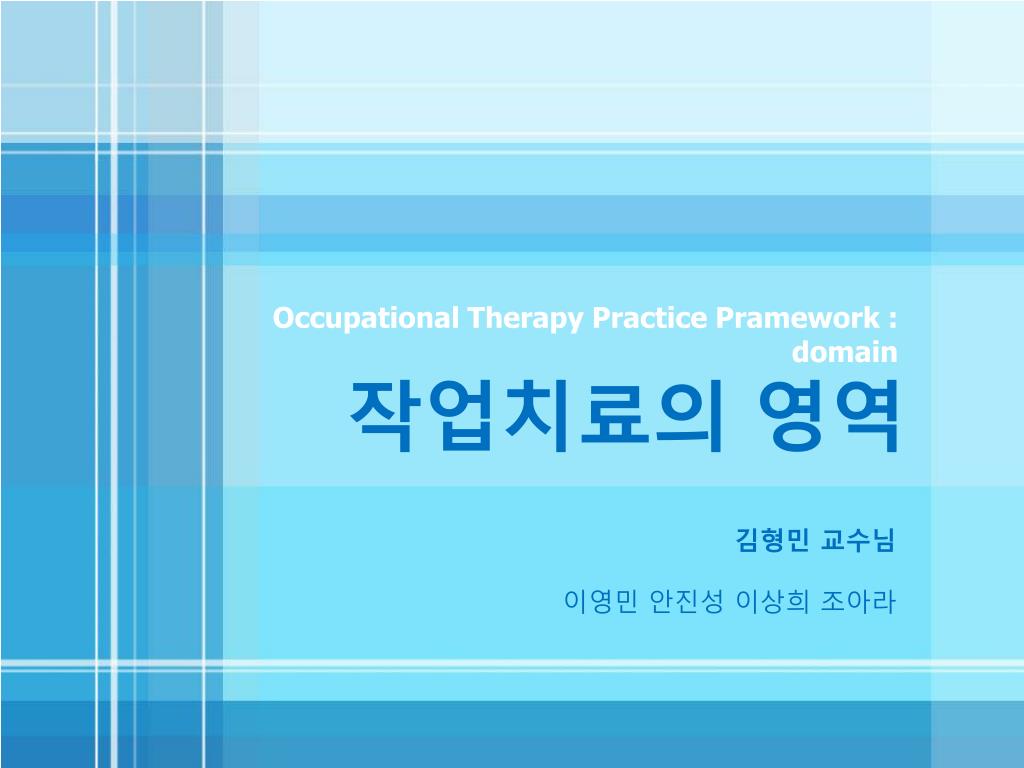 Occupational Therapy Practice Pramework : domain

작업치료의 영역

김형민 교수님

이영민 안진성 이상희 조아라